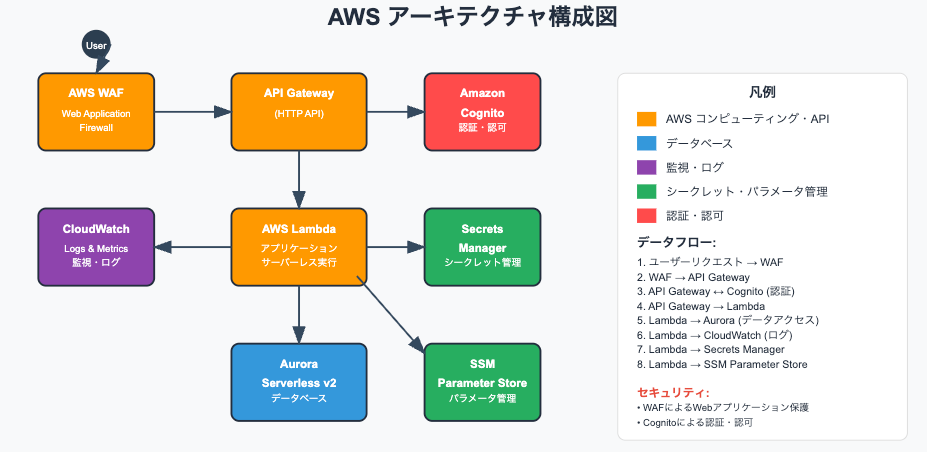 AWS アーキテクチャ構成図

User

AWS WAF
Web Application Firewall

API Gateway
(HTTP API)

Amazon Cognito
認証・認可

CloudWatch
Logs & Metrics
監視・ログ

AWS Lambda
アプリケーション
サーバーレス実行

Secrets Manager
シークレット管理

Aurora Serverless v2
データベース

SSM Parameter Store
パラメータ管理

凡例
AWS コンピューティング・API
データベース
監視・ログ
シークレット・パラメータ管理
認証・認可

データフロー:
1. ユーザーリクエスト → WAF
2. WAF → API Gateway
3. API Gateway ↔ Cognito (認証)
4. API Gateway → Lambda
5. Lambda → Aurora (データアクセス)
6. Lambda → CloudWatch (ログ)
7. Lambda → Secrets Manager
8. Lambda → SSM Parameter Store

セキュリティ:
• WAFによるWebアプリケーション保護
• Cognitoによる認証・認可